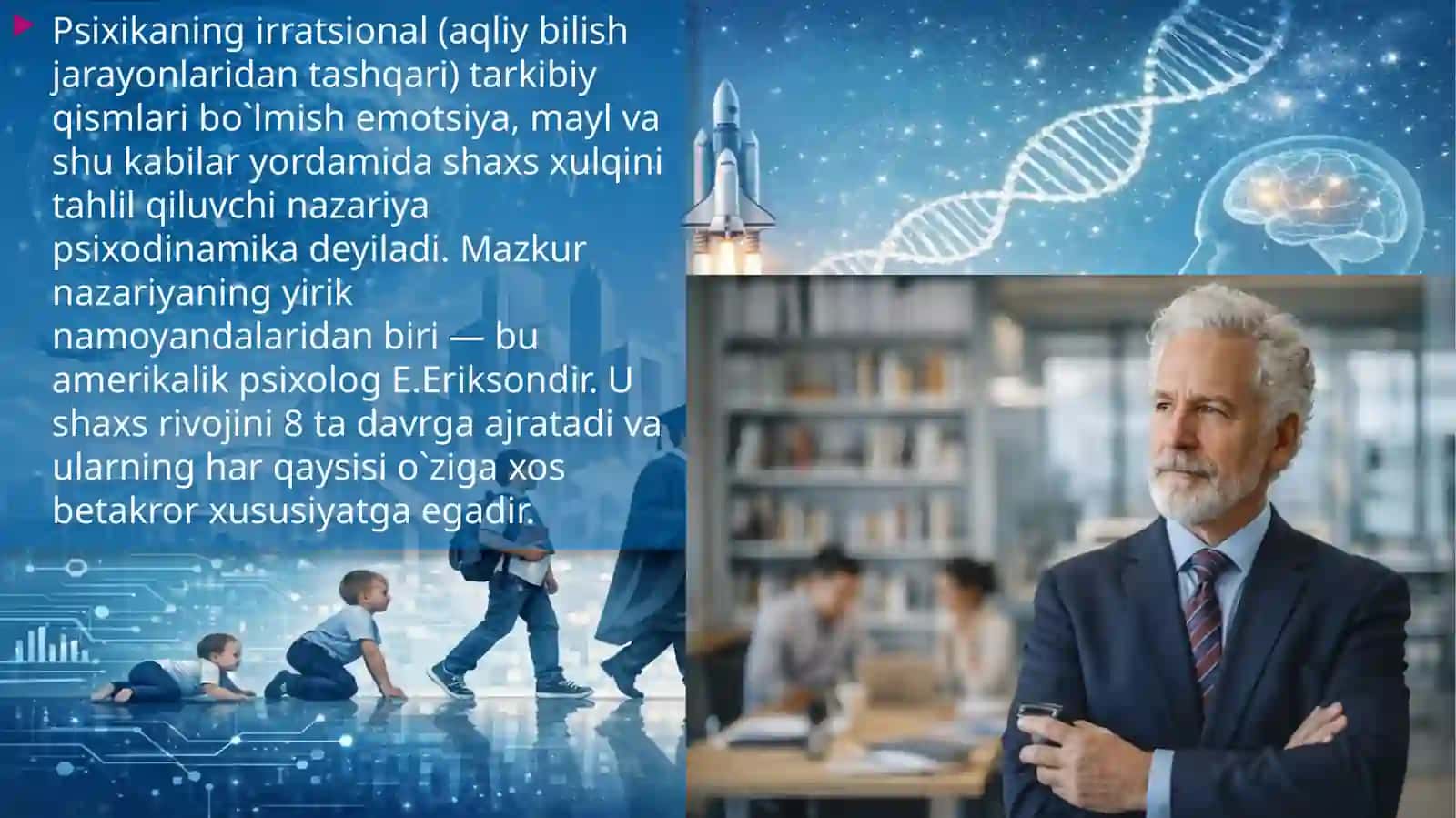 Psixikaning irratsional (aqliy bilish jarayonlaridan tashqari) tarkibiy qismlari bo`lmish emotsiya, mayl va shu kabilar yordamida shaxs xulqini tahlil qiluvchi nazariya psixodinamika deyiladi. Mazkur nazariyaning yirik namoyandalaridan biri — bu amerikalik psixolog E.Eriksondir. U shaxs rivojini 8 ta davrga ajratadi va ularning har qaysisi o`ziga xos betakror xususiyatga egadir.